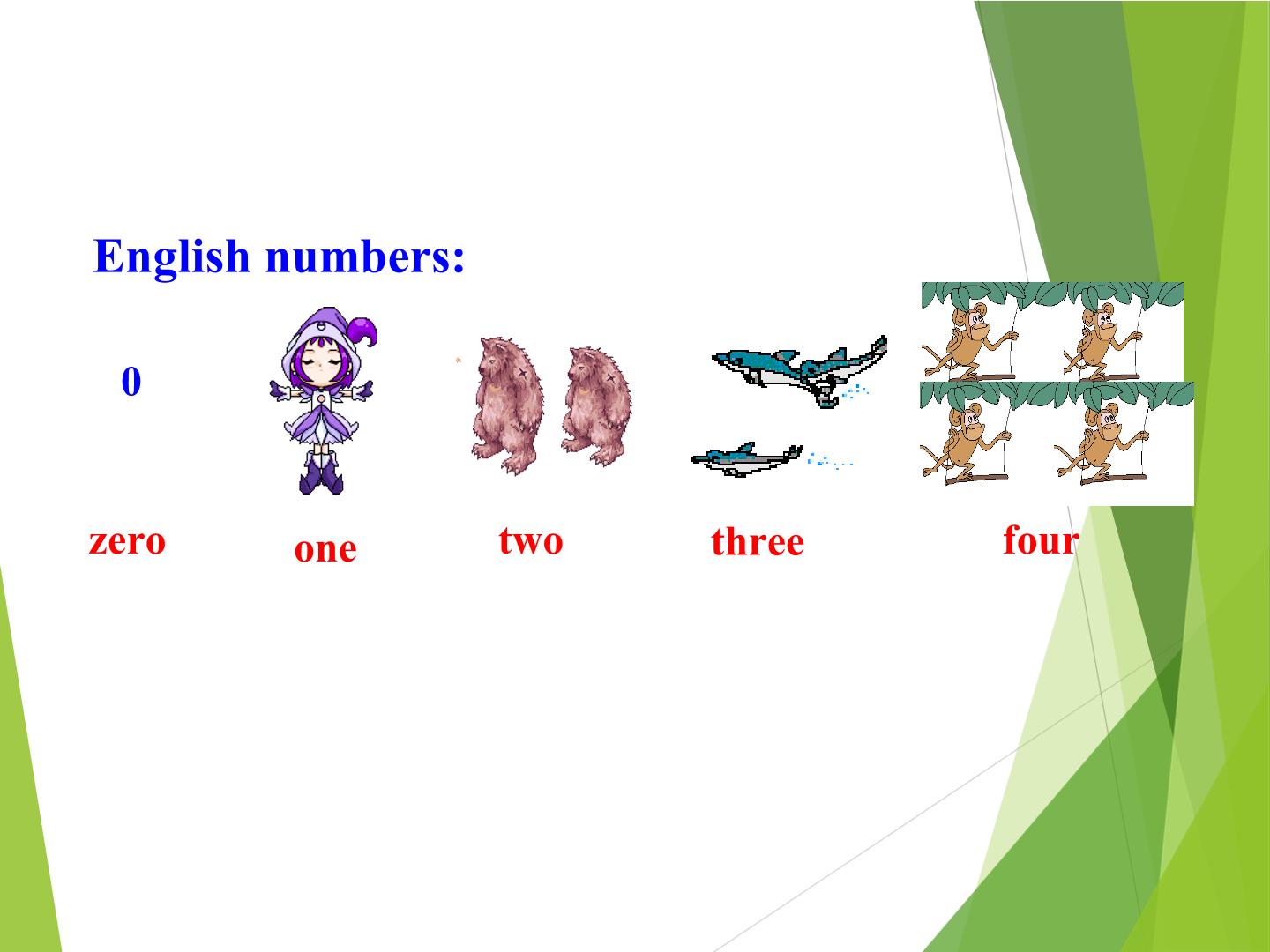 English numbers:

0

zero

one

two

three

four